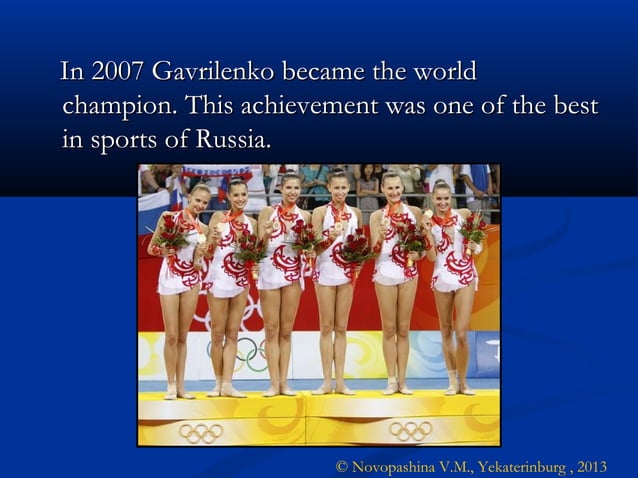 In 2007 Gavrilenko became the world champion. This achievement was one of the best in sports of Russia.

© Novopashina V.M., Yekaterinburg , 2013